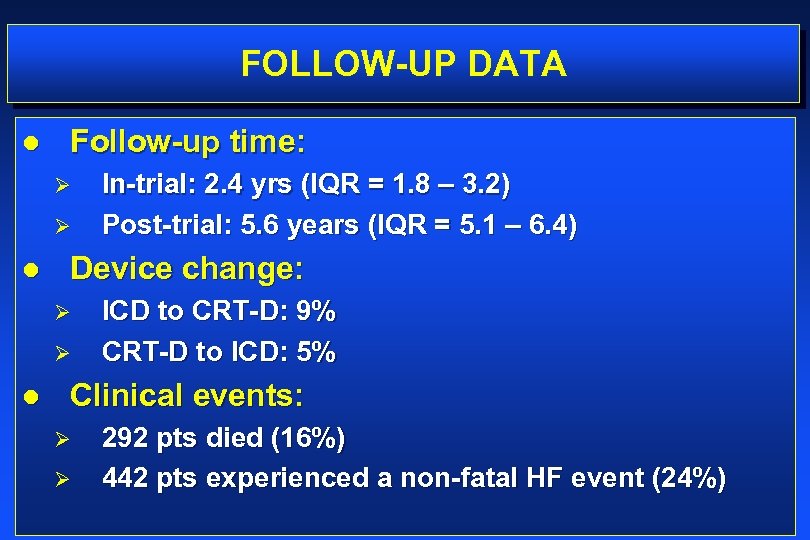 FOLLOW-UP DATA

● Follow-up time:

➢ In-trial: 2.4 yrs (IQR = 1.8 – 3.2)

➢ Post-trial: 5.6 years (IQR = 5.1 – 6.4)

● Device change:

➢ ICD to CRT-D: 9%

➢ CRT-D to ICD: 5%

● Clinical events:

➢ 292 pts died (16%)

➢ 442 pts experienced a non-fatal HF event (24%)